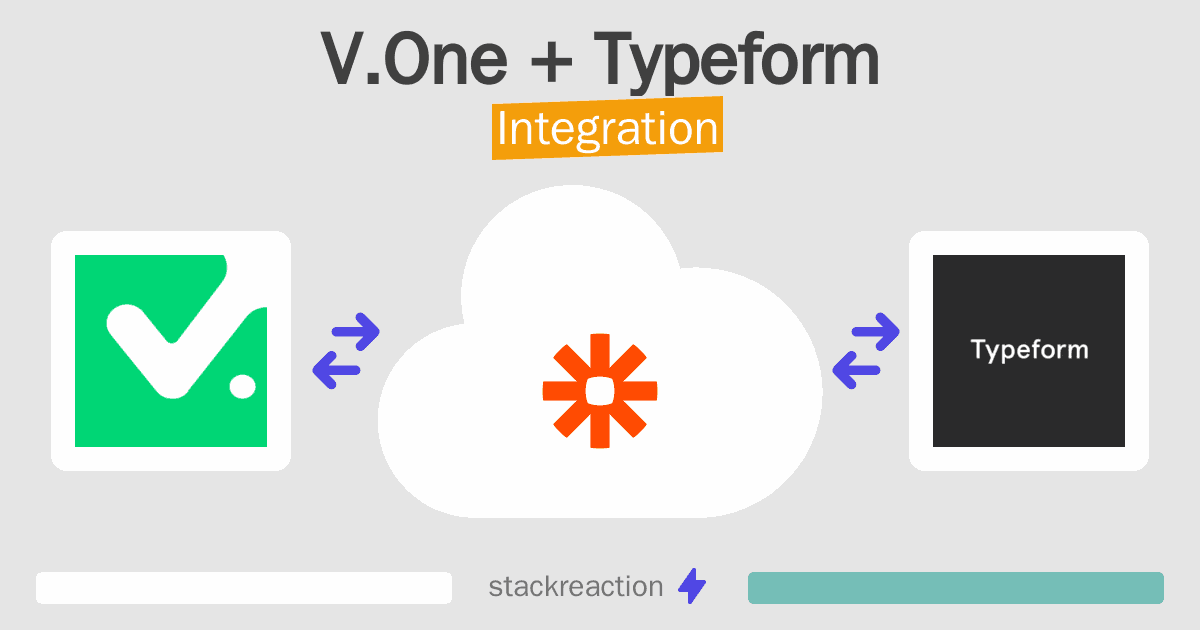 V.One + Typeform
Integration

Typeform

stackreaction